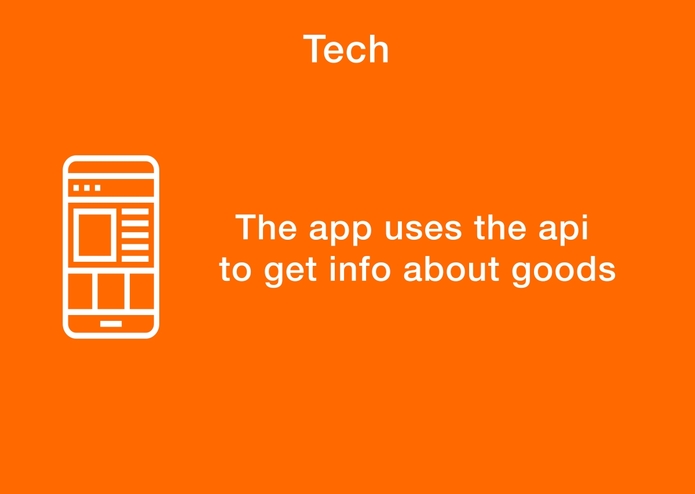 Tech

The app uses the api to get info about goods